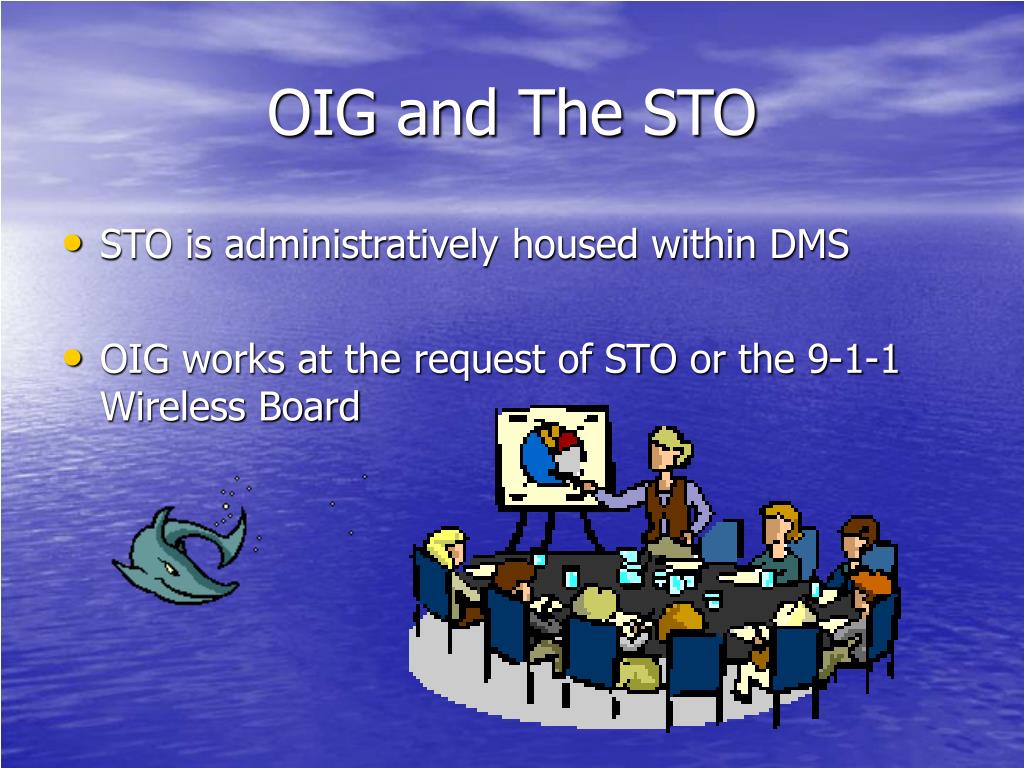 OIG and The STO

• STO is administratively housed within DMS

• OIG works at the request of STO or the 9-1-1 Wireless Board